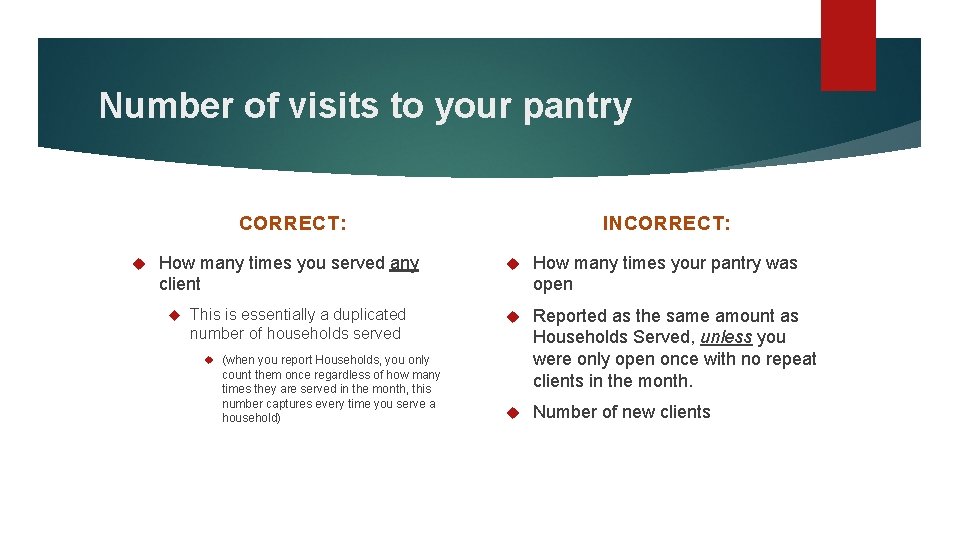 Number of visits to your pantry

CORRECT:

How many times you served any client

This is essentially a duplicated number of households served

(when you report Households, you only count them once regardless of how many times they are served in the month, this number captures every time you serve a household)

INCORRECT:

How many times your pantry was open

Reported as the same amount as Households Served, unless you were only open once with no repeat clients in the month.

Number of new clients